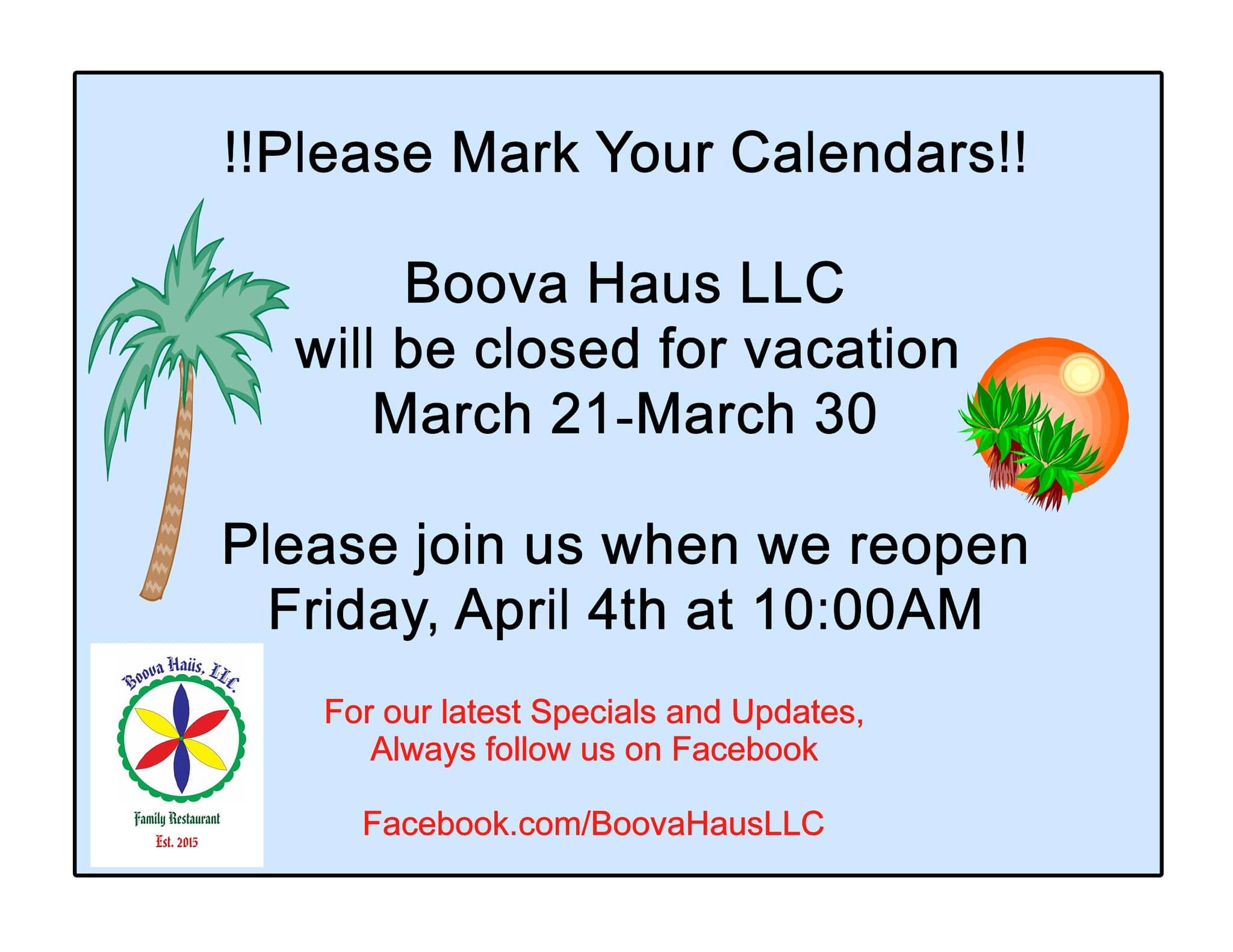 !!Please Mark Your Calendars!!

Boova Haus LLC
will be closed for vacation
March 21-March 30

Please join us when we reopen
Friday, April 4th at 10:00AM

Boova Haüs, LLC.
Family Restaurant
Est. 2015

For our latest Specials and Updates,
Always follow us on Facebook

Facebook.com/BoovaHausLLC